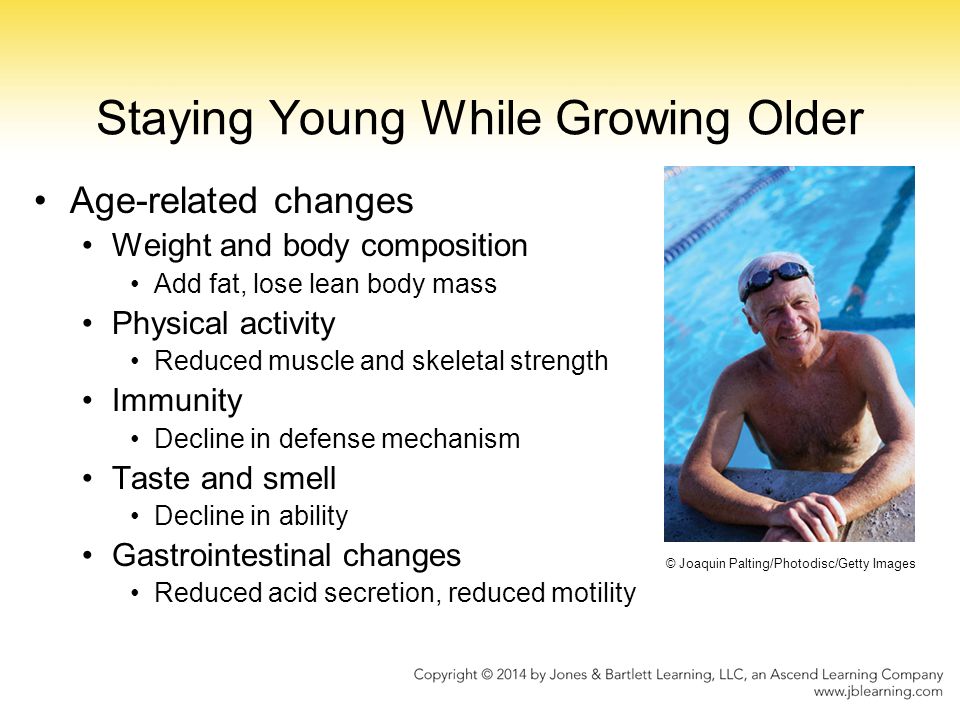 Staying Young While Growing Older

• Age-related changes
  • Weight and body composition
    • Add fat, lose lean body mass
  • Physical activity
    • Reduced muscle and skeletal strength
  • Immunity
    • Decline in defense mechanism
  • Taste and smell
    • Decline in ability
  • Gastrointestinal changes
    • Reduced acid secretion, reduced motility

© Joaquin Palting/Photodisc/Getty Images

Copyright © 2014 by Jones & Bartlett Learning, LLC, an Ascend Learning Company
www.jblearning.com